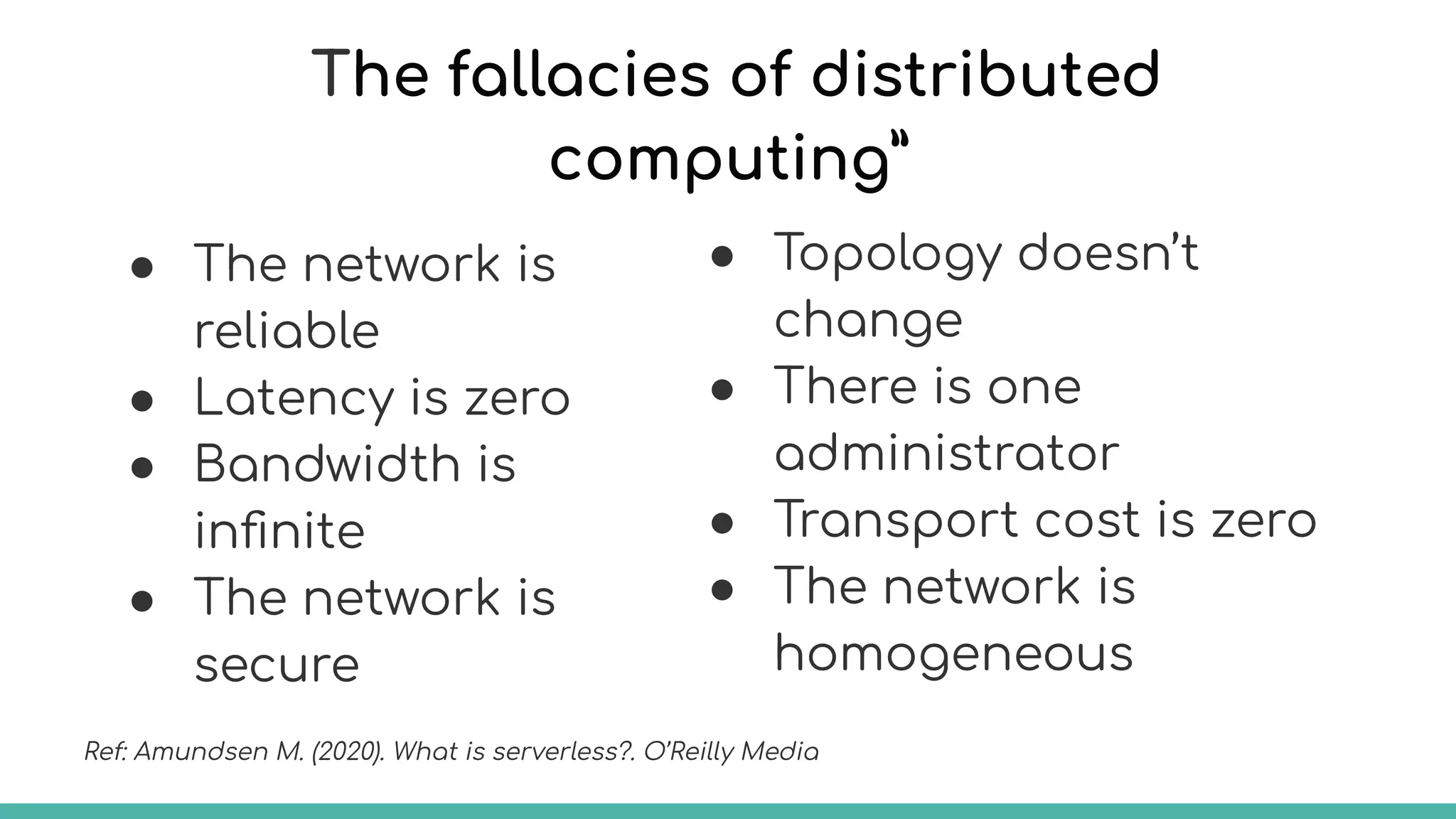 The fallacies of distributed computing"

- The network is reliable
- Latency is zero
- Bandwidth is infinite
- The network is secure

- Topology doesn't change
- There is one administrator
- Transport cost is zero
- The network is homogeneous

Ref: Amundsen M. (2020). What is serverless?. O'Reilly Media